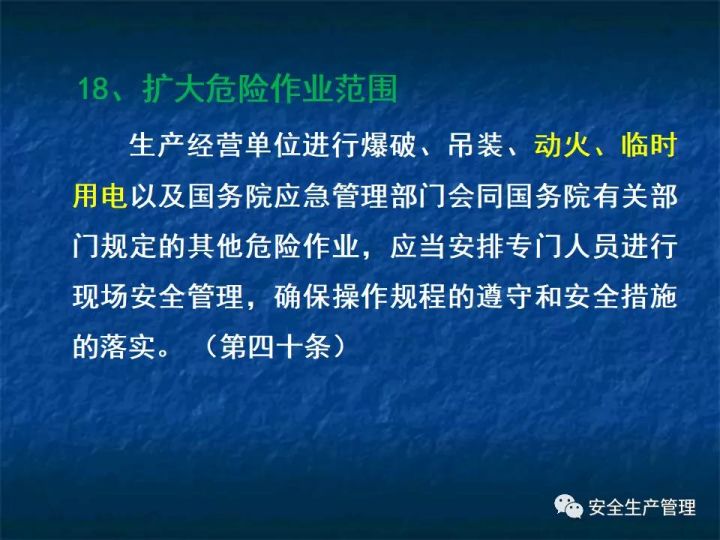 18、扩大危险作业范围

生产经营单位进行爆破、吊装、动火、临时用电以及国务院应急管理部门会同国务院有关部门规定的其他危险作业，应当安排专门人员进行现场安全管理，确保操作规程的遵守和安全措施的落实。（第四十条）

安全生产管理